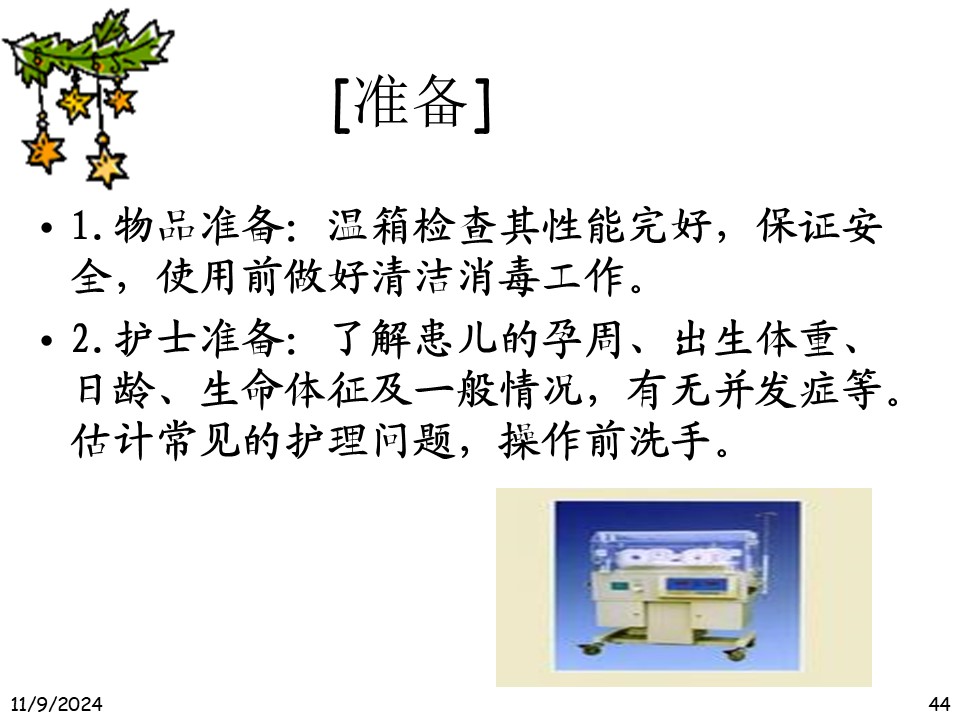 [准备]

• 1.物品准备：温箱检查其性能完好，保证安全，使用前做好清洁消毒工作。

• 2.护士准备：了解患儿的孕周、出生体重、日龄、生命体征及一般情况，有无并发症等。估计常见的护理问题，操作前洗手。

11/9/2024

44